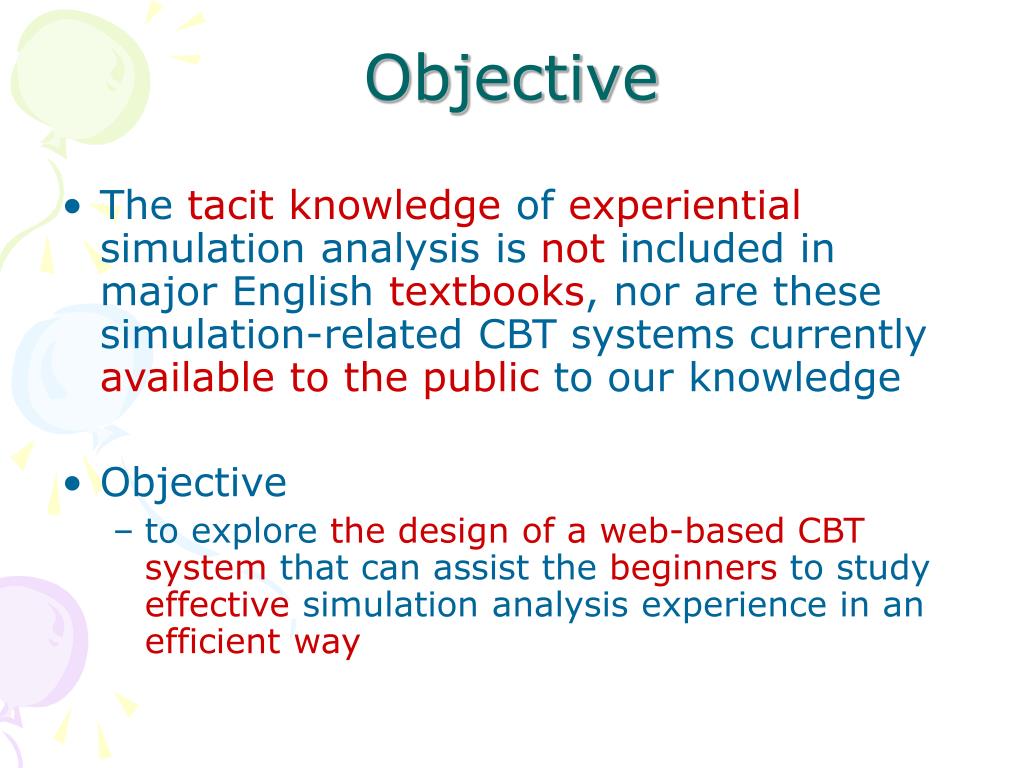 Objective

• The tacit knowledge of experiential simulation analysis is not included in major English textbooks, nor are these simulation-related CBT systems currently available to the public to our knowledge

• Objective
– to explore the design of a web-based CBT system that can assist the beginners to study effective simulation analysis experience in an efficient way